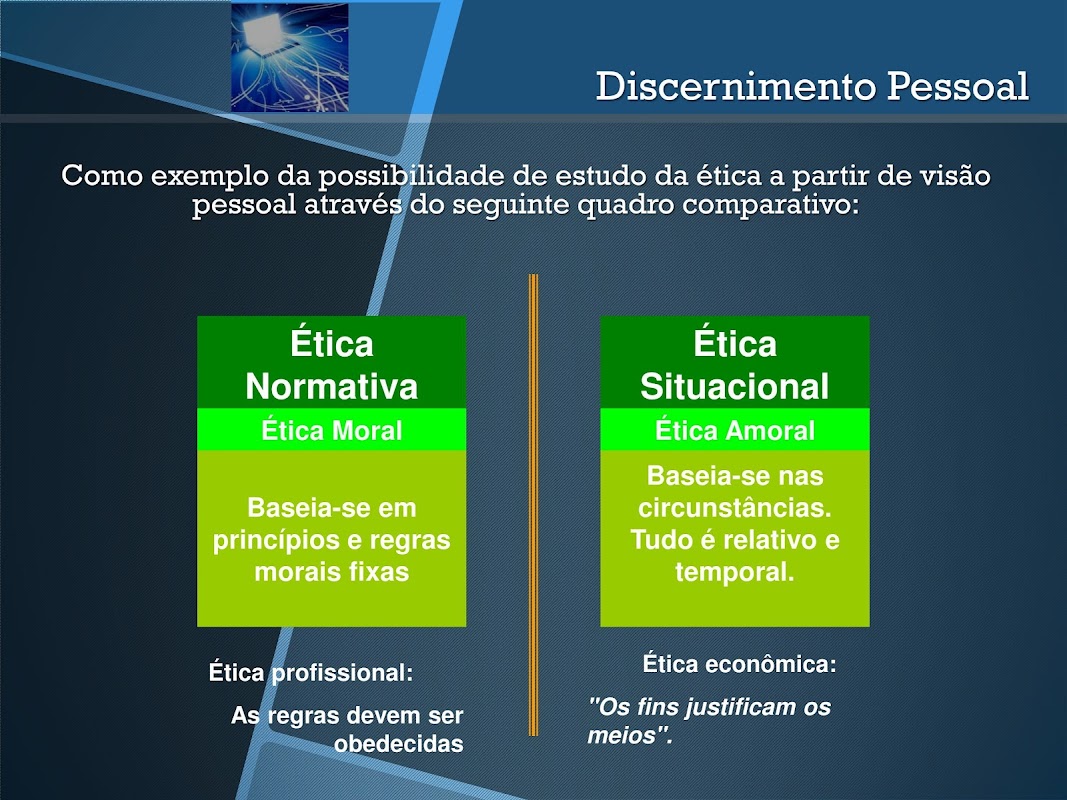 Discernimento Pessoal

Como exemplo da possibilidade de estudo da ética a partir de visão pessoal através do seguinte quadro comparativo:

Ética Normativa

Ética Moral

Baseia-se em princípios e regras morais fixas

Ética profissional:

As regras devem ser obedecidas

Ética Situacional

Ética Amoral

Baseia-se nas circunstâncias. Tudo é relativo e temporal.

Ética econômica:

"Os fins justificam os meios".